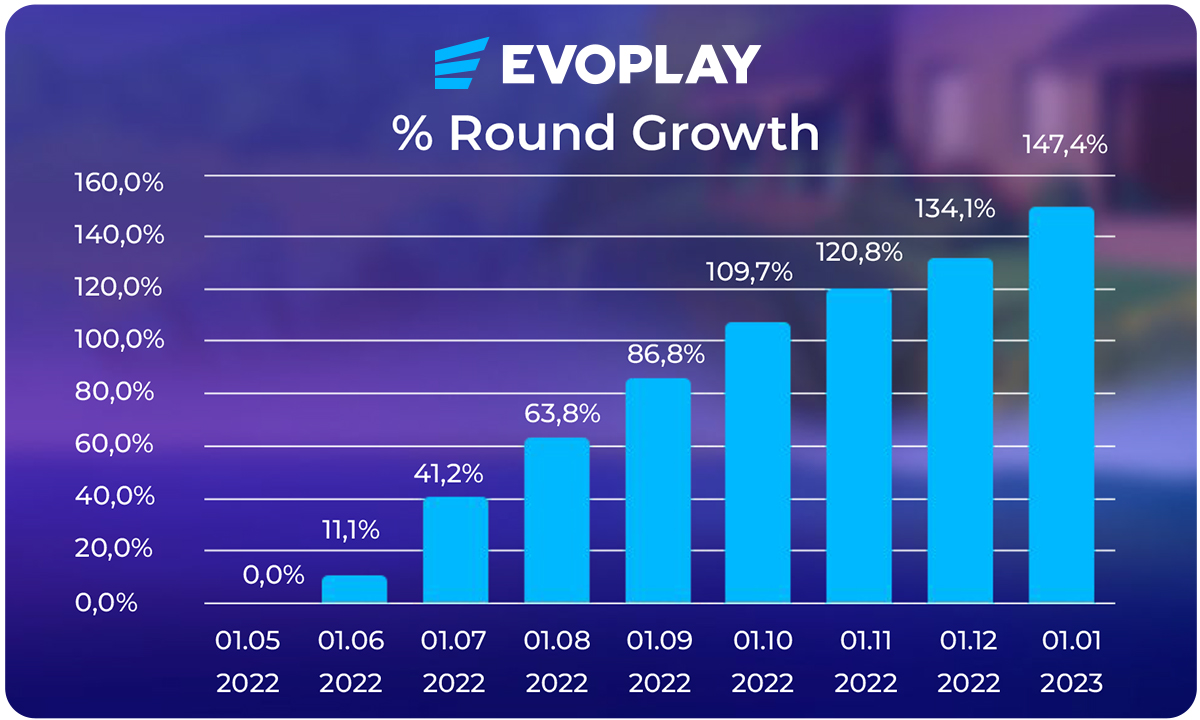 EVOPLAY

% Round Growth

160,0%
140,0%
120,0%
100,0%
80,0%
60,0%
40,0%
20,0%
0,0%

0,0%
11,1%
41,2%
63,8%
86,8%
109,7%
120,8%
134,1%
147,4%

01.05 2022
01.06 2022
01.07 2022
01.08 2022
01.09 2022
01.10 2022
01.11 2022
01.12 2022
01.01 2023